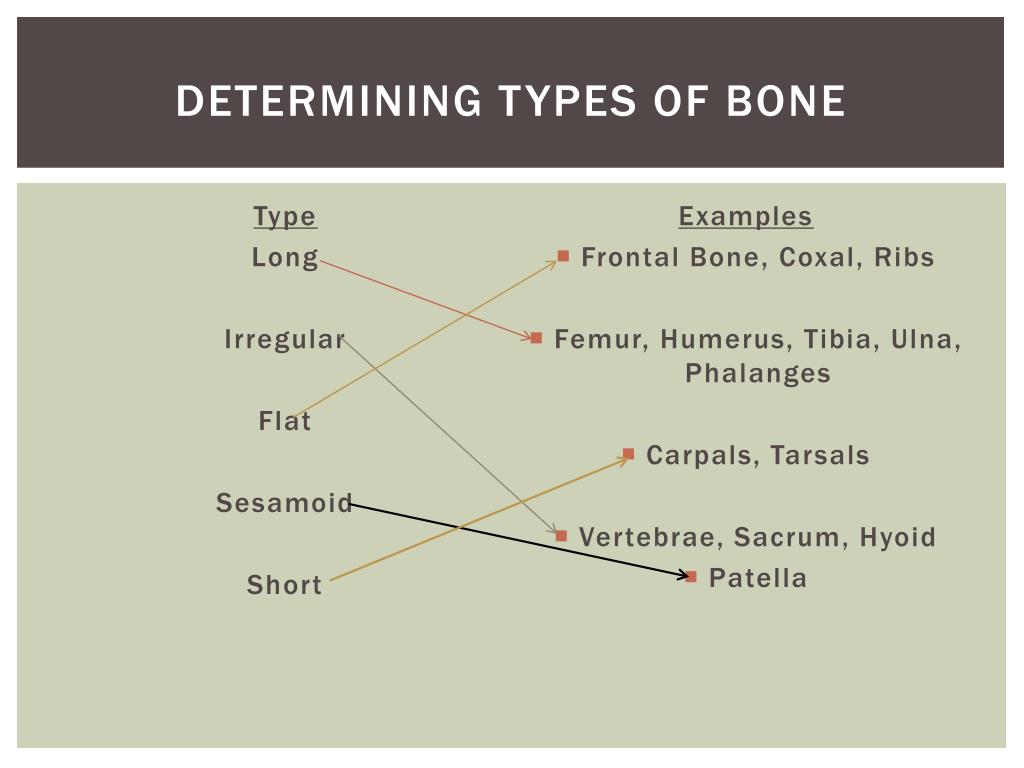 DETERMINING TYPES OF BONE

Type
Long

Irregular

Flat

Sesamoid

Short

Examples
Frontal Bone, Coxal, Ribs

Femur, Humerus, Tibia, Ulna, Phalanges

Carpals, Tarsals

Vertebrae, Sacrum, Hyoid

Patella